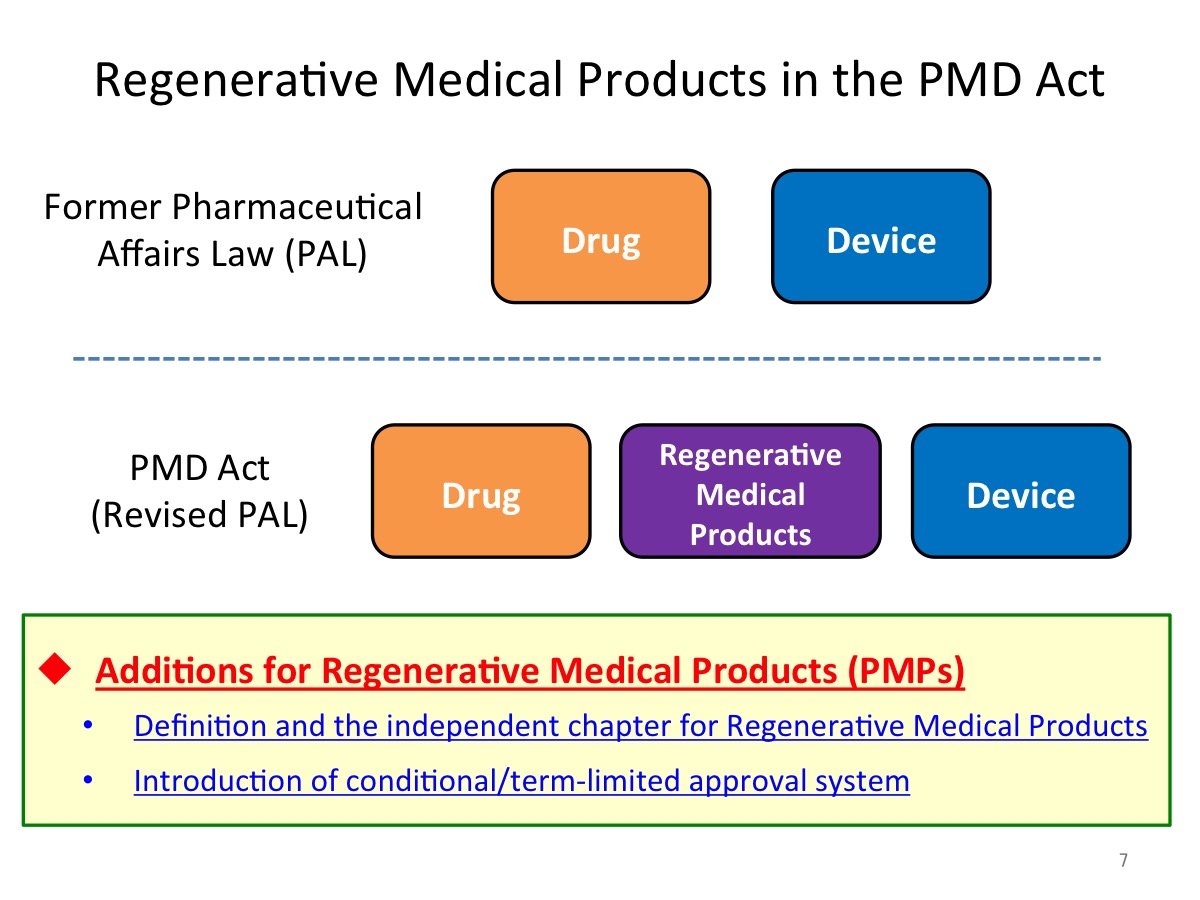 Regenerative Medical Products in the PMD Act

Former Pharmaceutical Affairs Law (PAL)

Drug

Device

PMD Act (Revised PAL)

Drug

Regenerative Medical Products

Device

◆ Additions for Regenerative Medical Products (PMPs)

• Definition and the independent chapter for Regenerative Medical Products

• Introduction of conditional/term-limited approval system

7